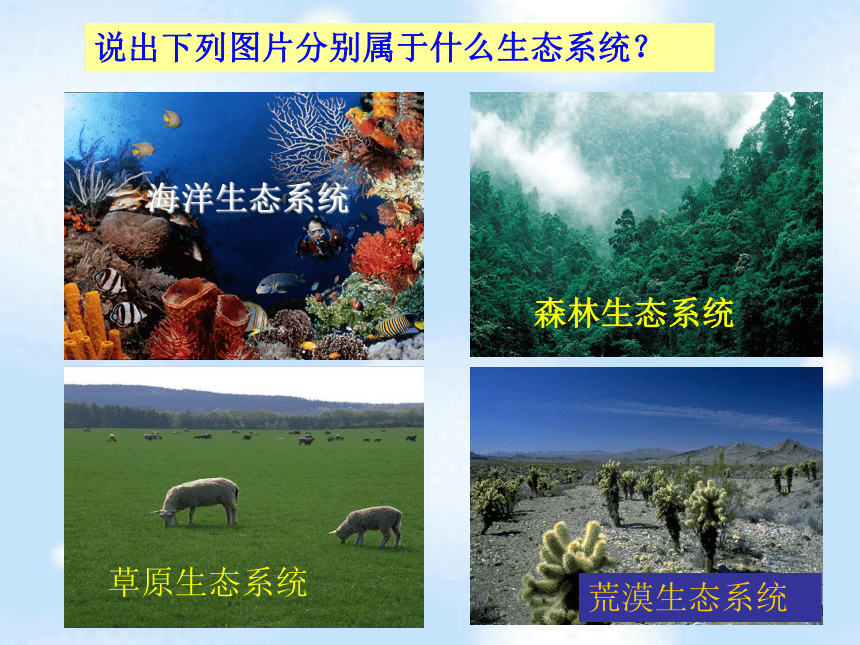 说出下列图片分别属于什么生态系统？

海洋生态系统

森林生态系统

草原生态系统

荒漠生态系统